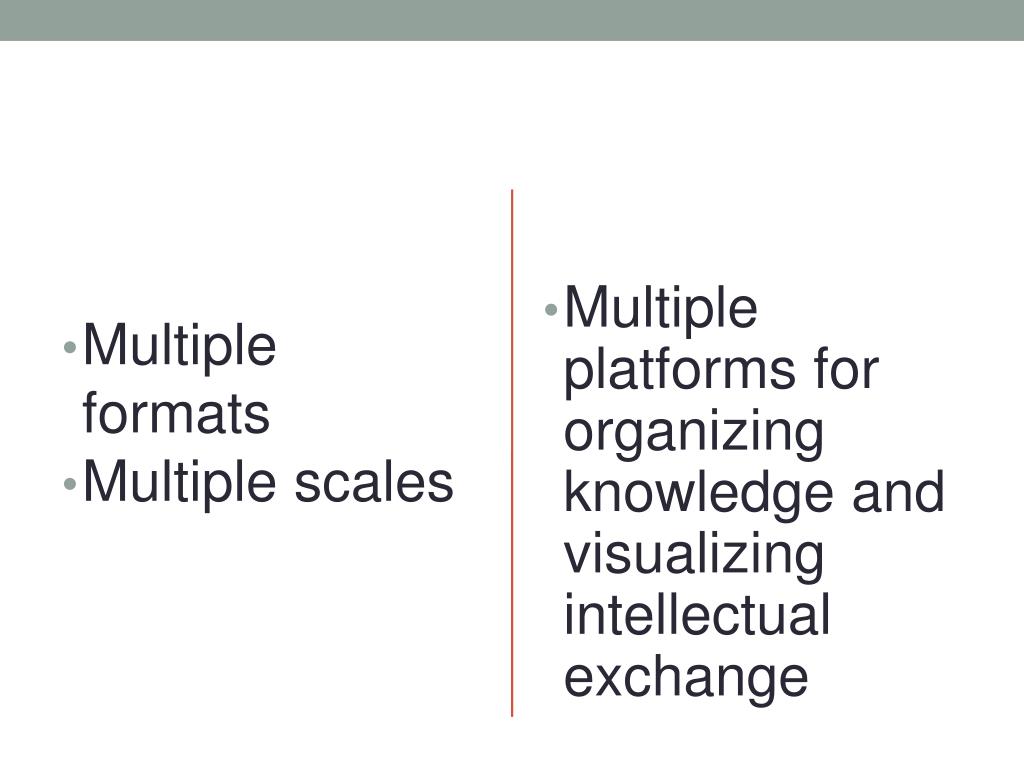 • Multiple formats
• Multiple scales

• Multiple platforms for organizing knowledge and visualizing intellectual exchange